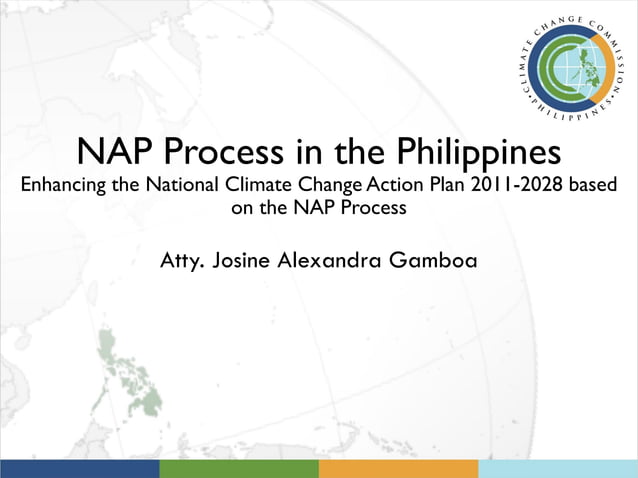 CLIMATE CHANGE COMMISSION
PHILIPPINES

NAP Process in the Philippines

Enhancing the National Climate Change Action Plan 2011-2028 based on the NAP Process

Atty. Josine Alexandra Gamboa